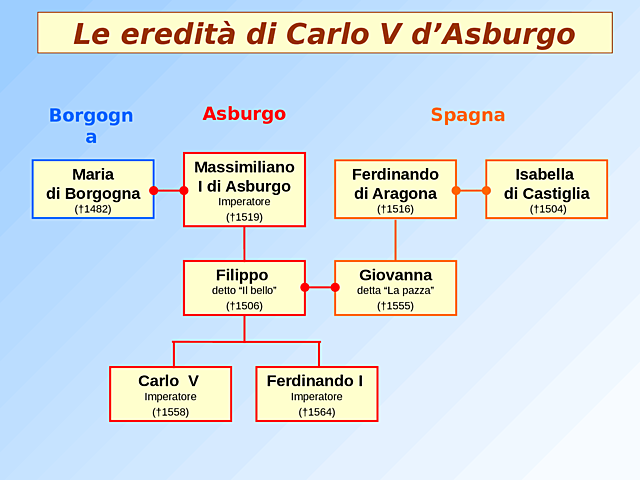 Le eredità di Carlo V d'Asburgo

Borgogna

Asburgo

Spagna

Maria di Borgogna (†1482)

Massimiliano I di Asburgo
Imperatore
(†1519)

Ferdinando di Aragona (†1516)

Isabella di Castiglia (†1504)

Filippo
detto "Il bello"
(†1506)

Giovanna
detta "La pazza"
(†1555)

Carlo V
Imperatore
(†1558)

Ferdinando I
Imperatore
(†1564)